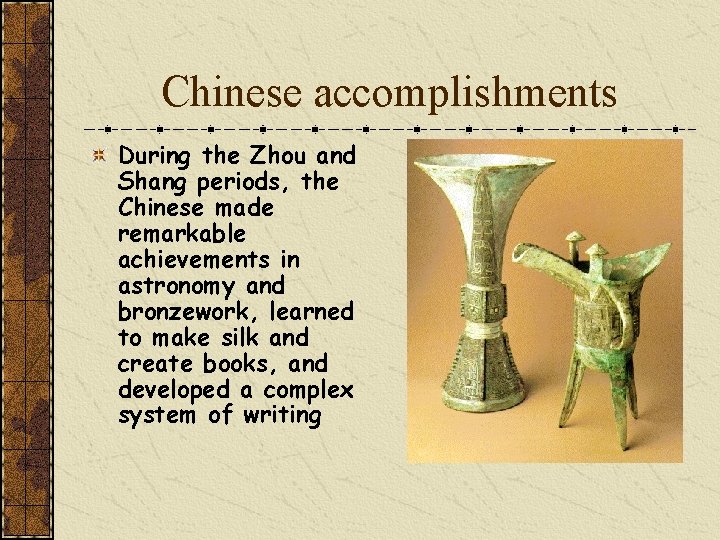 Chinese accomplishments

During the Zhou and Shang periods, the Chinese made remarkable achievements in astronomy and bronzework, learned to make silk and create books, and developed a complex system of writing